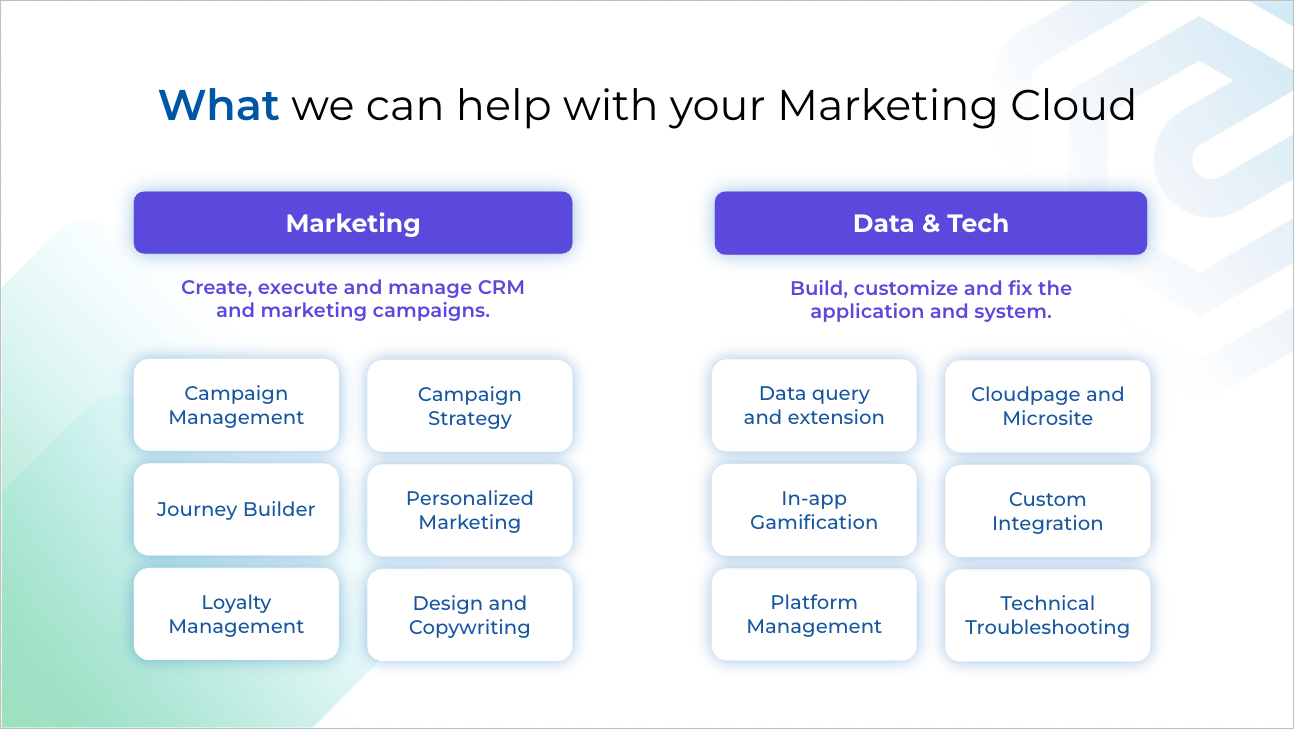 What we can help with your Marketing Cloud

Marketing

Create, execute and manage CRM and marketing campaigns.

Campaign Management

Campaign Strategy

Journey Builder

Personalized Marketing

Loyalty Management

Design and Copywriting

Data & Tech

Build, customize and fix the application and system.

Data query and extension

Cloudpage and Microsite

In-app Gamification

Custom Integration

Platform Management

Technical Troubleshooting